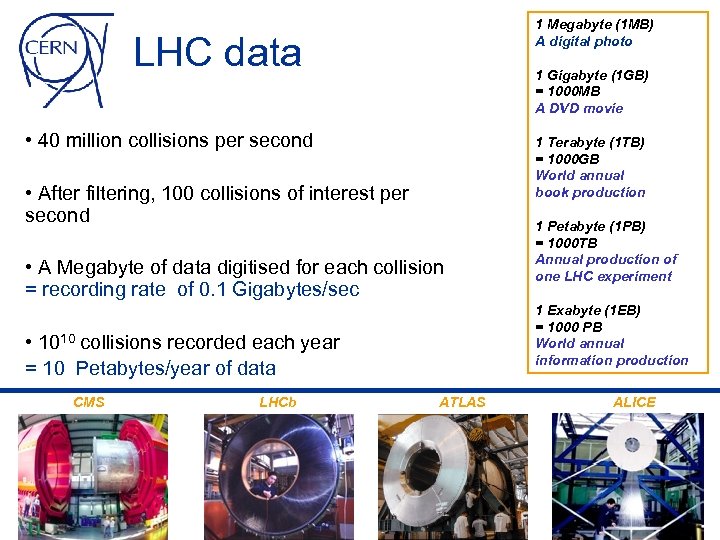 CERN

LHC data

• 40 million collisions per second

• After filtering, 100 collisions of interest per second

• A Megabyte of data digitised for each collision
= recording rate of 0.1 Gigabytes/sec

• $10^{10}$ collisions recorded each year
= 10 Petabytes/year of data

1 Megabyte (1MB)
A digital photo

1 Gigabyte (1GB)
= 1000MB
A DVD movie

1 Terabyte (1TB)
= 1000GB
World annual book production

1 Petabyte (1PB)
= 1000TB
Annual production of one LHC experiment

1 Exabyte (1EB)
= 1000 PB
World annual information production

CMS

LHCb

ATLAS

ALICE